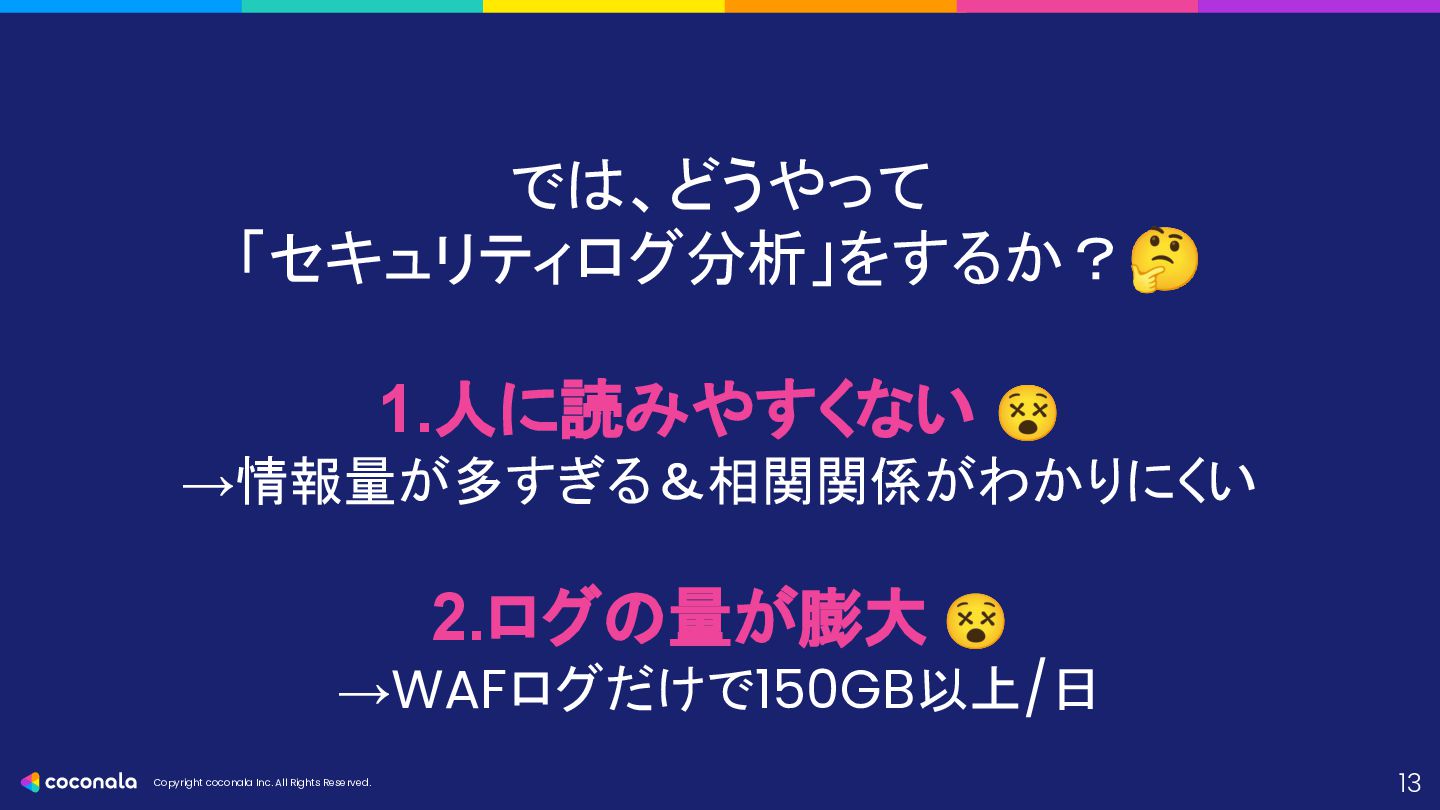 では、どうやって
「セキュリティログ分析」をするか？🤔

1.人に読みやすくない 😵
→情報量が多すぎる＆相関関係がわかりにくい

2.ログの量が膨大 😵
→WAFログだけで150GB以上/日

coconala Copyright coconala Inc. All Rights Reserved.

13